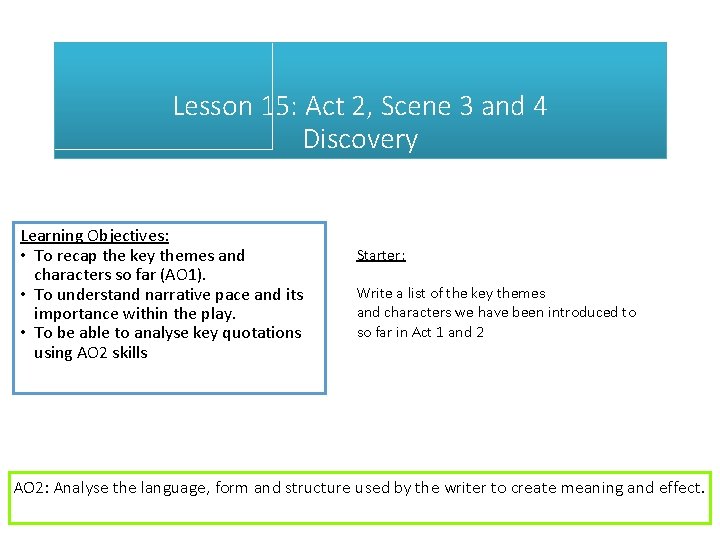 Lesson 15: Act 2, Scene 3 and 4
Discovery

Learning Objectives:
• To recap the key themes and characters so far (AO1).
• To understand narrative pace and its importance within the play.
• To be able to analyse key quotations using AO2 skills

Starter:

Write a list of the key themes and characters we have been introduced to so far in Act 1 and 2

AO2: Analyse the language, form and structure used by the writer to create meaning and effect.